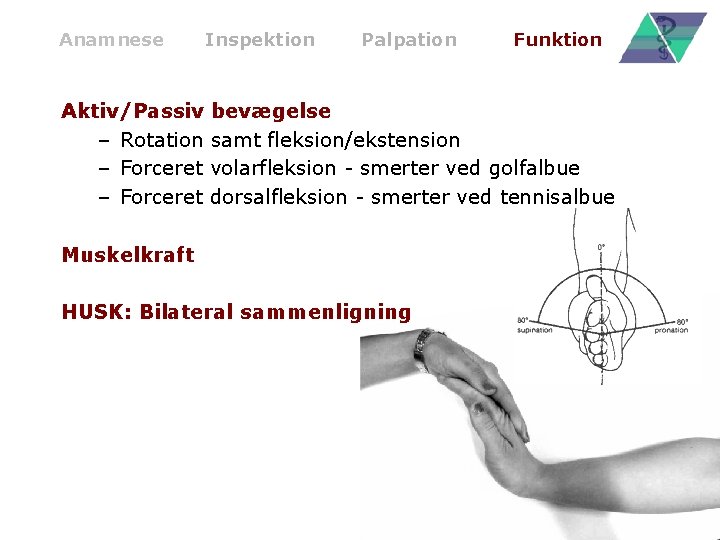 Anamnese Inspektion Palpation Funktion

Aktiv/Passiv bevægelse
– Rotation samt fleksion/ekstension
– Forceret volarfleksion - smerter ved golfalbue
– Forceret dorsalfleksion - smerter ved tennisalbue

Muskelkraft

HUSK: Bilateral sammenligning

0°
80°
supination
80°
pronation